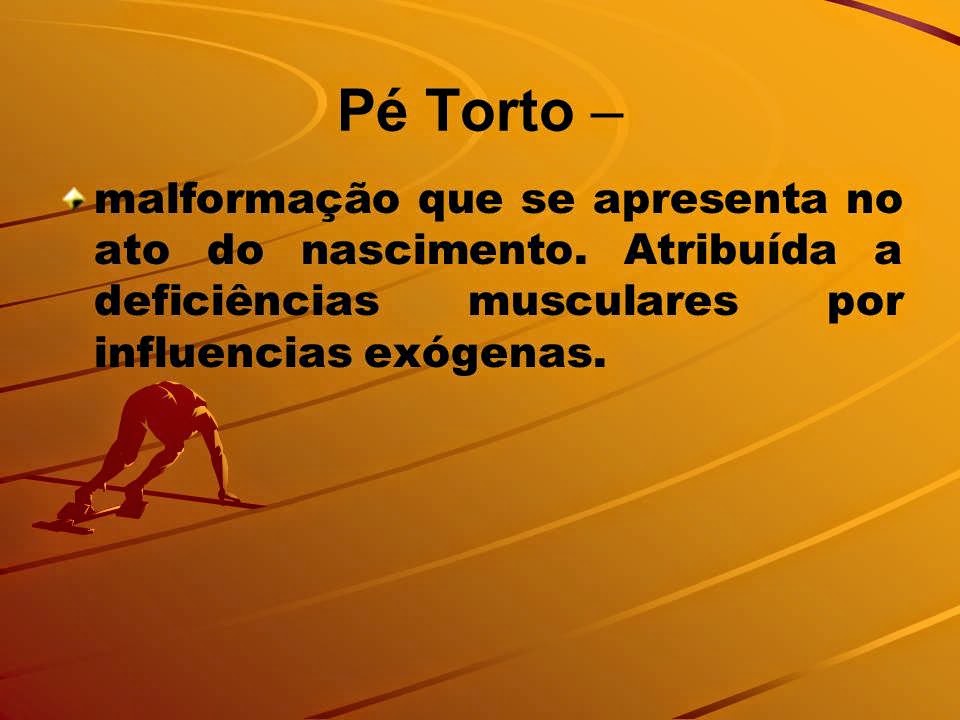 Pé Torto –

malformação que se apresenta no ato do nascimento. Atribuída a deficiências musculares por influencias exógenas.